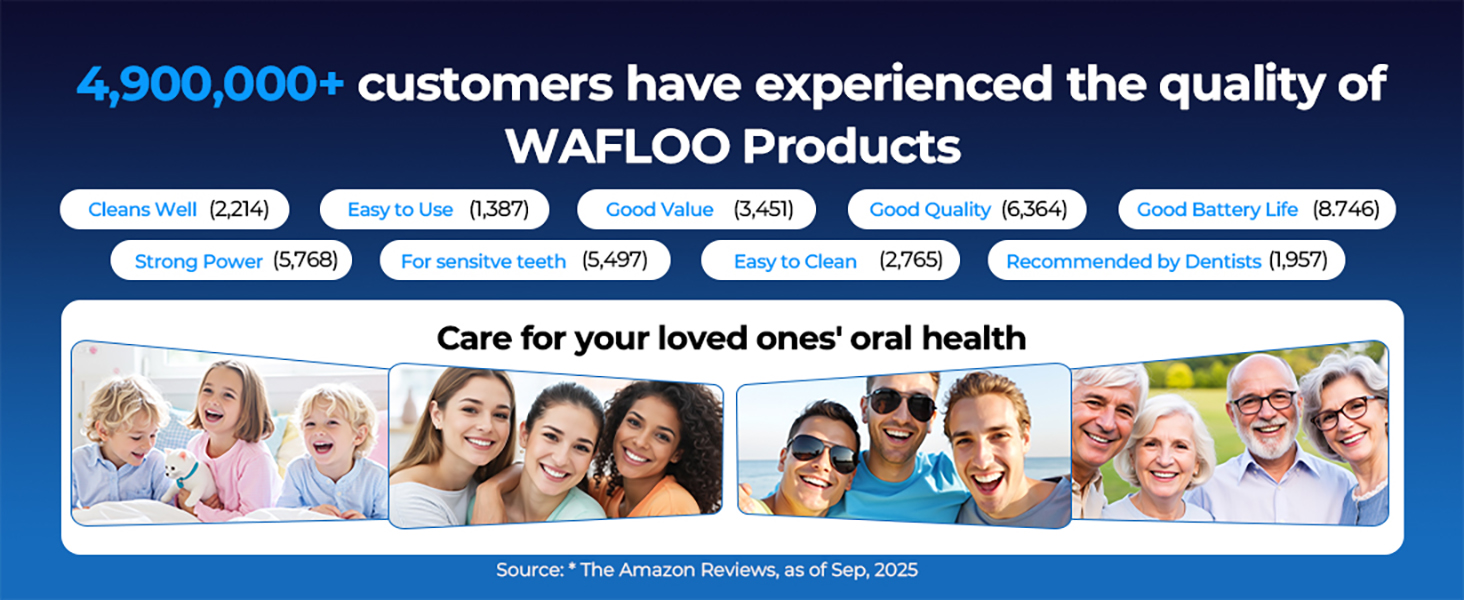 4,900,000+ customers have experienced the quality of WAFLOO Products

Cleans Well (2,214) Easy to Use (1,387) Good Value (3,451) Good Quality (6,364) Good Battery Life (8.746)

Strong Power (5,768) For sensitve teeth (5,497) Easy to Clean (2,765) Recommended by Dentists (1,957)

Care for your loved ones' oral health

Source: * The Amazon Reviews, as of Sep, 2025